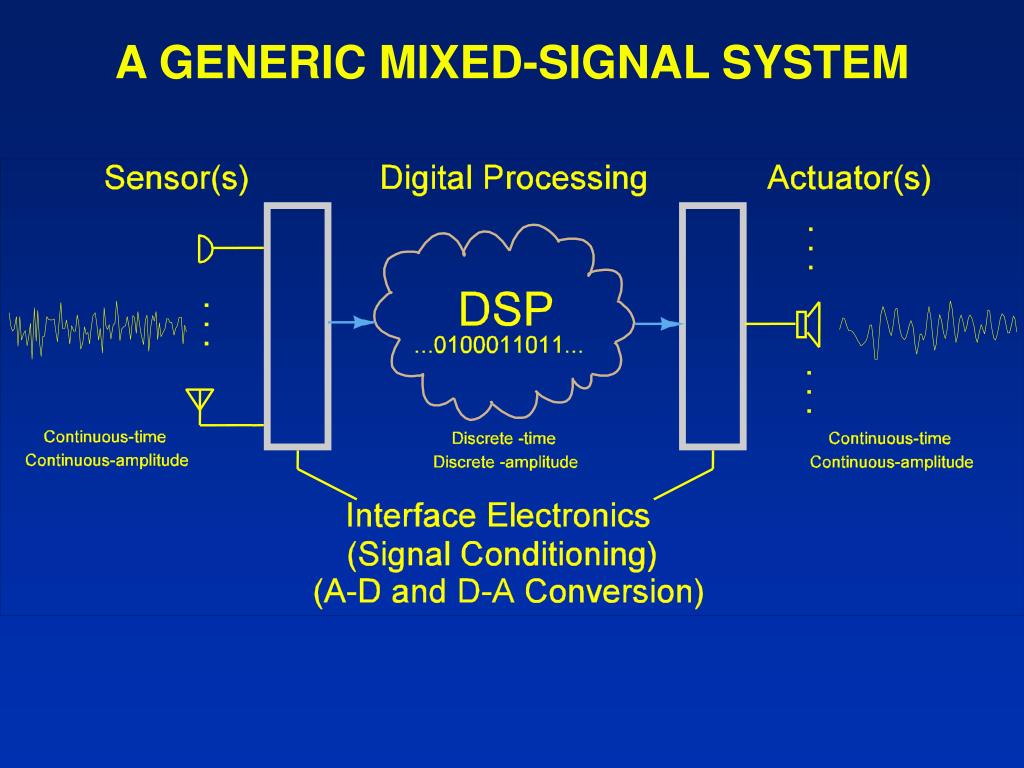 A GENERIC MIXED-SIGNAL SYSTEM

Sensor(s)

Digital Processing

Actuator(s)

DSP
...0100011011...

Continuous-time
Continuous-amplitude

Discrete -time
Discrete -amplitude

Continuous-time
Continuous-amplitude

Interface Electronics
(Signal Conditioning)
(A-D and D-A Conversion)